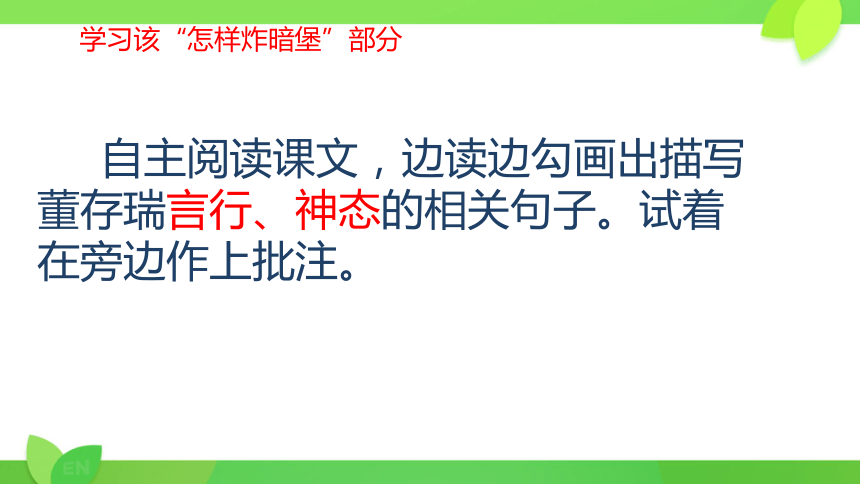 学习该“怎样炸暗堡”部分

自主阅读课文，边读边勾画出描写董存瑞言行、神态的相关句子。试着在旁边作上批注。

EN